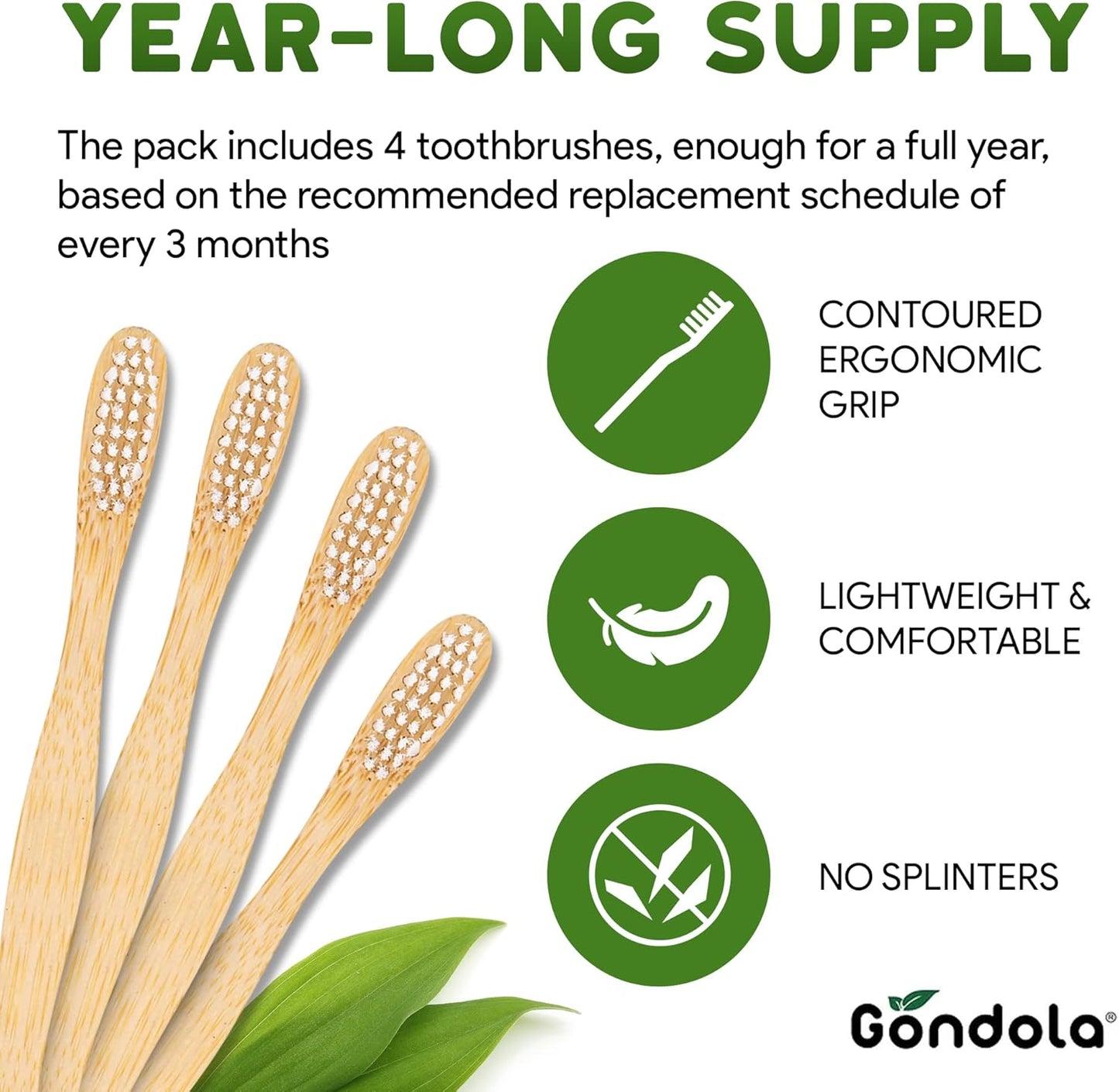 YEAR-LONG SUPPLY

The pack includes 4 toothbrushes, enough for a full year, based on the recommended replacement schedule of every 3 months

CONTOURED ERGONOMIC GRIP

LIGHTWEIGHT & COMFORTABLE

NO SPLINTERS

Gondola®